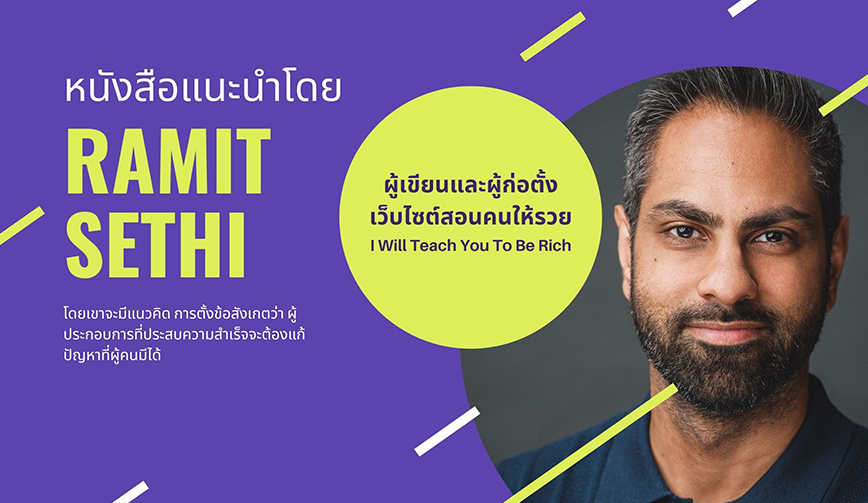 หนังสือแนะนำโดย

RAMIT SETHI

โดยเขาจะมีแนวคิด การตั้งข้อสังเกตว่า ผู้ประกอบการที่ประสบความสำเร็จจะต้องแก้ปัญหาที่ผู้คนมีได้

ผู้เขียนและผู้ก่อตั้ง เว็บไซต์สอนคนให้รวย

I Will Teach You To Be Rich